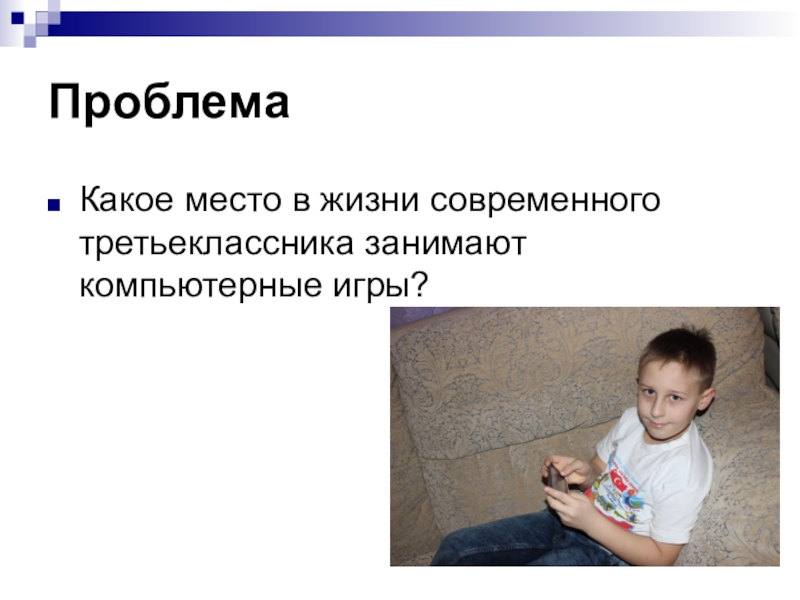 Проблема

Какое место в жизни современного третьеклассника занимают компьютерные игры?